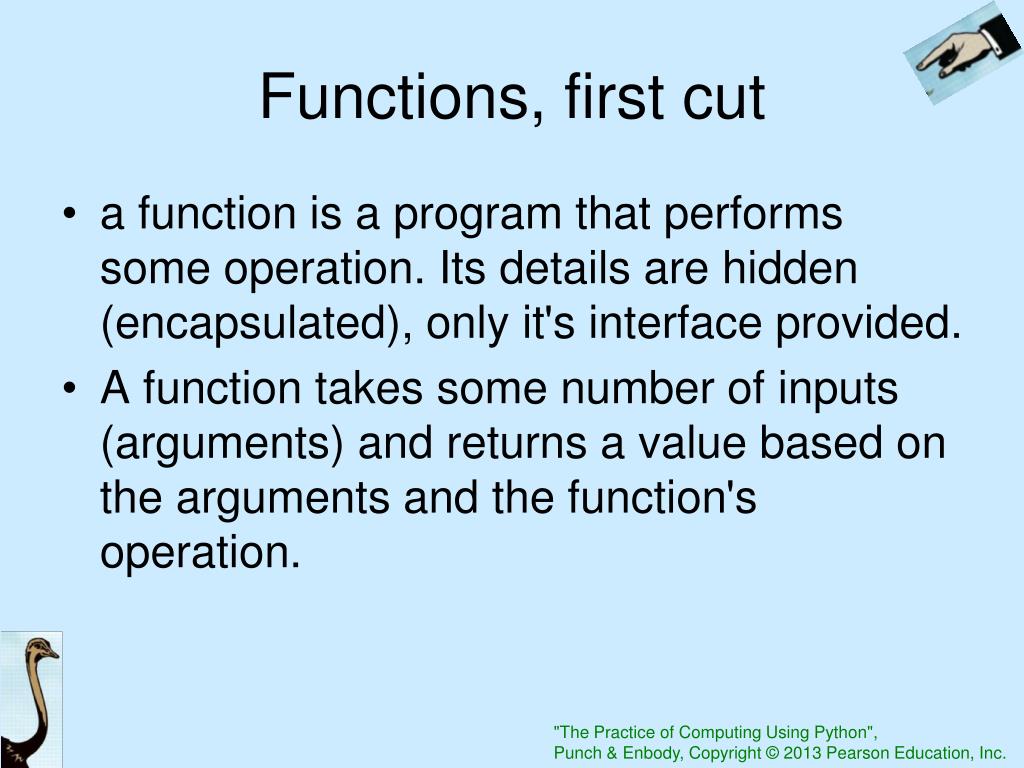 Functions, first cut

• a function is a program that performs some operation. Its details are hidden (encapsulated), only it's interface provided.
• A function takes some number of inputs (arguments) and returns a value based on the arguments and the function's operation.

"The Practice of Computing Using Python",
Punch & Enbody, Copyright © 2013 Pearson Education, Inc.